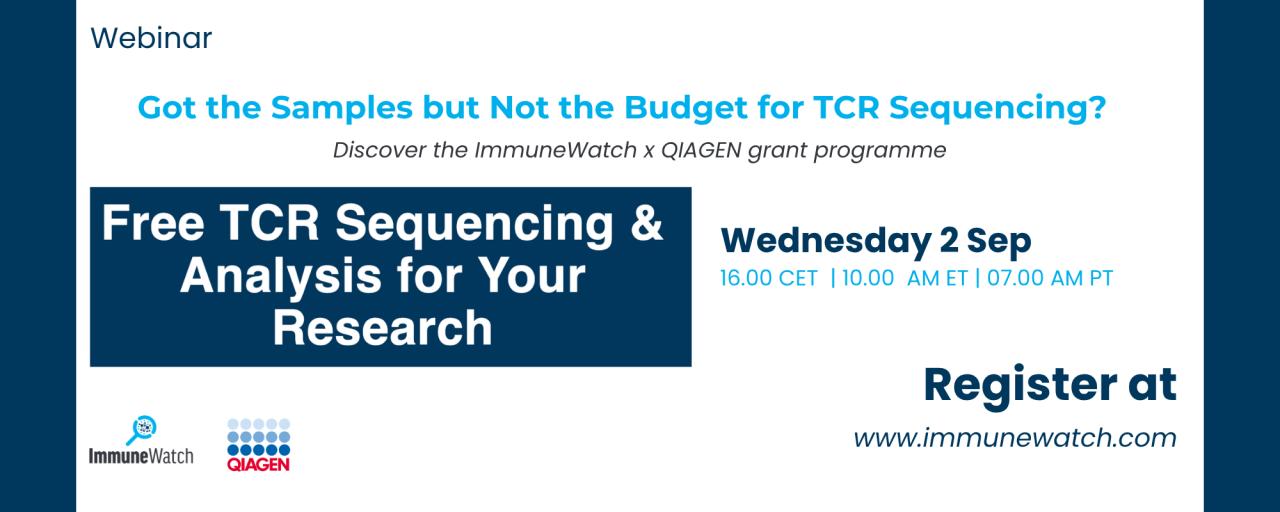 Webinar

Got the Samples but Not the Budget for TCR Sequencing?

Discover the ImmuneWatch x QIAGEN grant programme

Free TCR Sequencing & Analysis for Your Research

Wednesday 2 Sep

16.00 CET | 10.00 AM ET | 07.00 AM PT

Register at

www.immunewatch.com

ImmuneWatch

QIAGEN